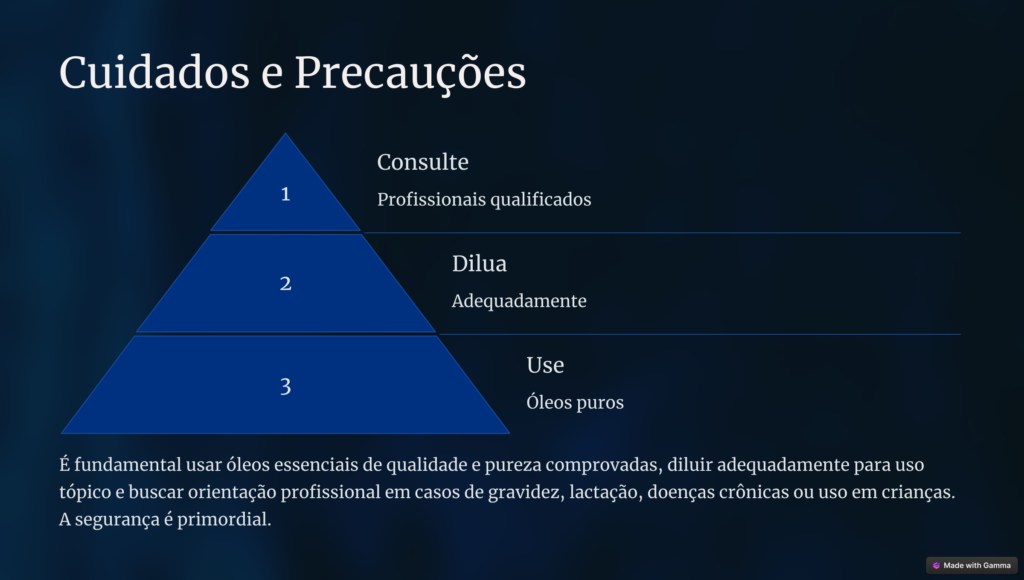 Cuidados e Precauções

1

Consulte

Profissionais qualificados

2

Dilua

Adequadamente

3

Use

Óleos puros

É fundamental usar óleos essenciais de qualidade e pureza comprovadas, diluir adequadamente para uso tópico e buscar orientação profissional em casos de gravidez, lactação, doenças crônicas ou uso em crianças. A segurança é primordial.

Made with Gamma